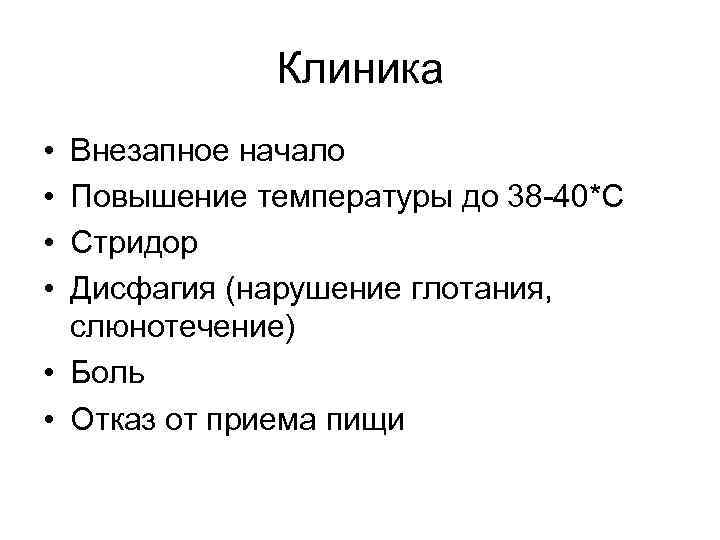 Клиника

• Внезапное начало
• Повышение температуры до 38-40*С
• Стридор
• Дисфагия (нарушение глотания, слюнотечение)
• Боль
• Отказ от приема пищи